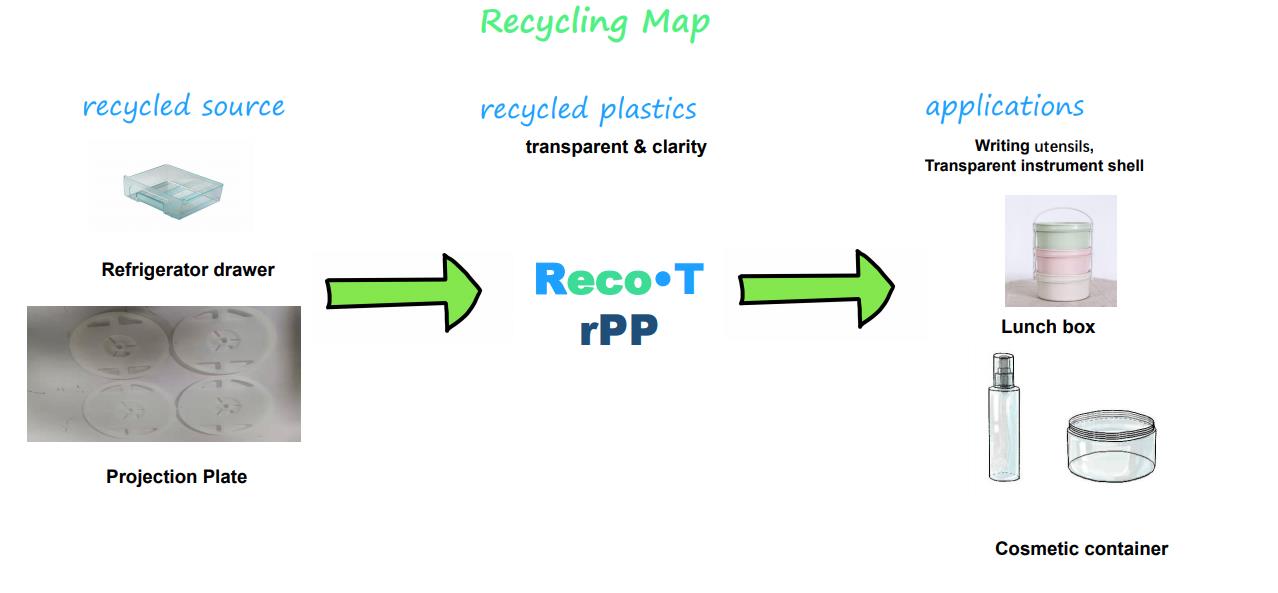 Recycling Map

recycled source

Refrigerator drawer

Projection Plate

recycled plastics

transparent & clarity

Reco•T
rPP

applications

Writing utensils,
Transparent instrument shell

Lunch box

Cosmetic container